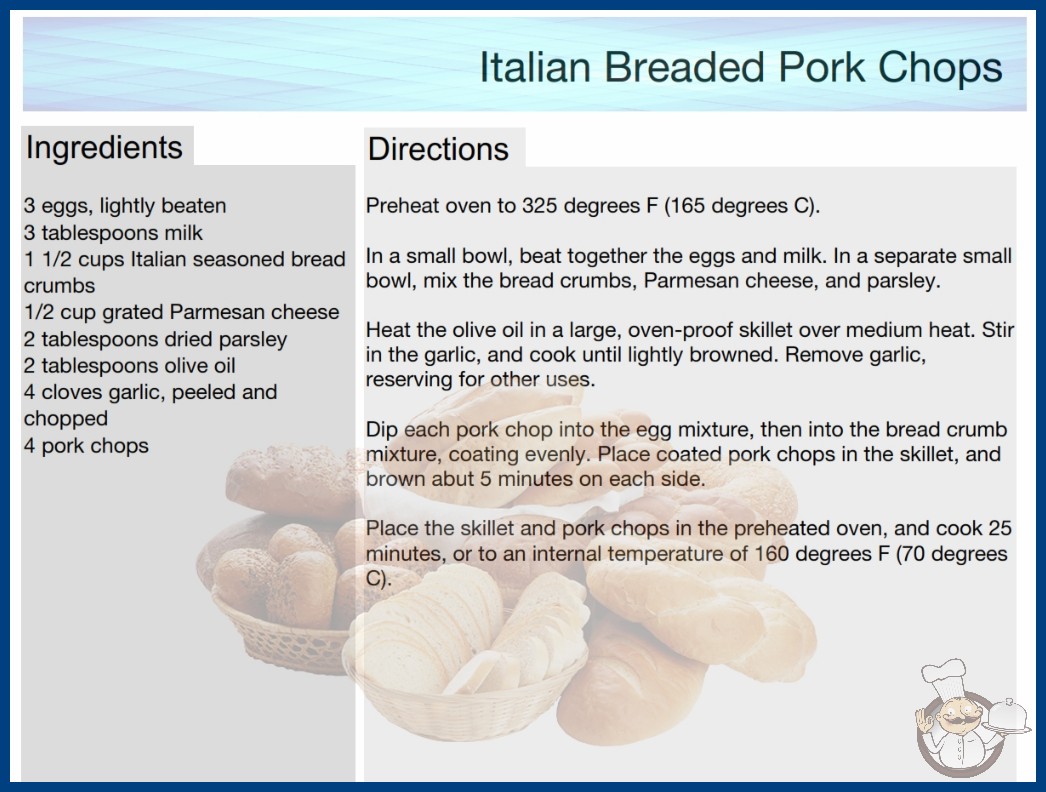 Italian Breaded Pork Chops

Ingredients

3 eggs, lightly beaten
3 tablespoons milk
1 1/2 cups Italian seasoned bread crumbs
1/2 cup grated Parmesan cheese
2 tablespoons dried parsley
2 tablespoons olive oil
4 cloves garlic, peeled and chopped
4 pork chops

Directions

Preheat oven to 325 degrees F (165 degrees C).

In a small bowl, beat together the eggs and milk. In a separate small bowl, mix the bread crumbs, Parmesan cheese, and parsley.

Heat the olive oil in a large, oven-proof skillet over medium heat. Stir in the garlic, and cook until lightly browned. Remove garlic, reserving for other uses.

Dip each pork chop into the egg mixture, then into the bread crumb mixture, coating evenly. Place coated pork chops in the skillet, and brown abut 5 minutes on each side.

Place the skillet and pork chops in the preheated oven, and cook 25 minutes, or to an internal temperature of 160 degrees F (70 degrees C).